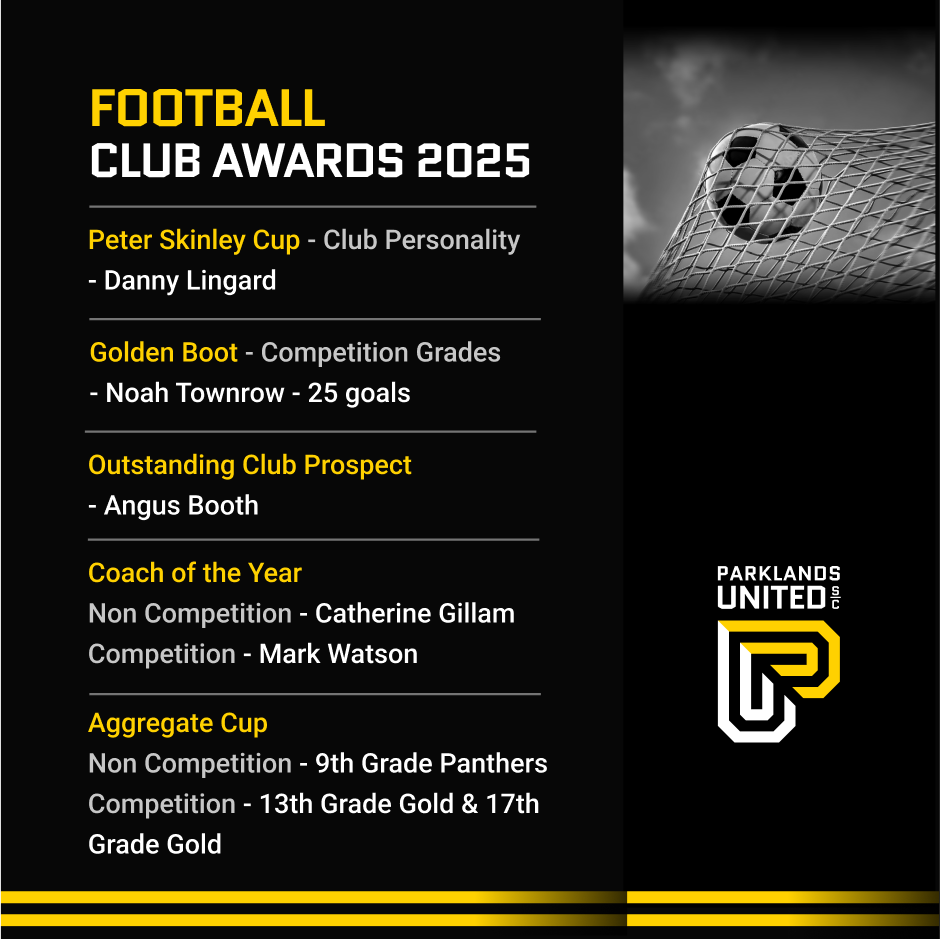 FOOTBALL
CLUB AWARDS 2025

Peter Skinley Cup - Club Personality
- Danny Lingard

Golden Boot - Competition Grades
- Noah Townrow - 25 goals

Outstanding Club Prospect
- Angus Booth

Coach of the Year
Non Competition - Catherine Gillam
Competition - Mark Watson

Aggregate Cup
Non Competition - 9th Grade Panthers
Competition - 13th Grade Gold & 17th Grade Gold

PARKLANDS UNITED SC